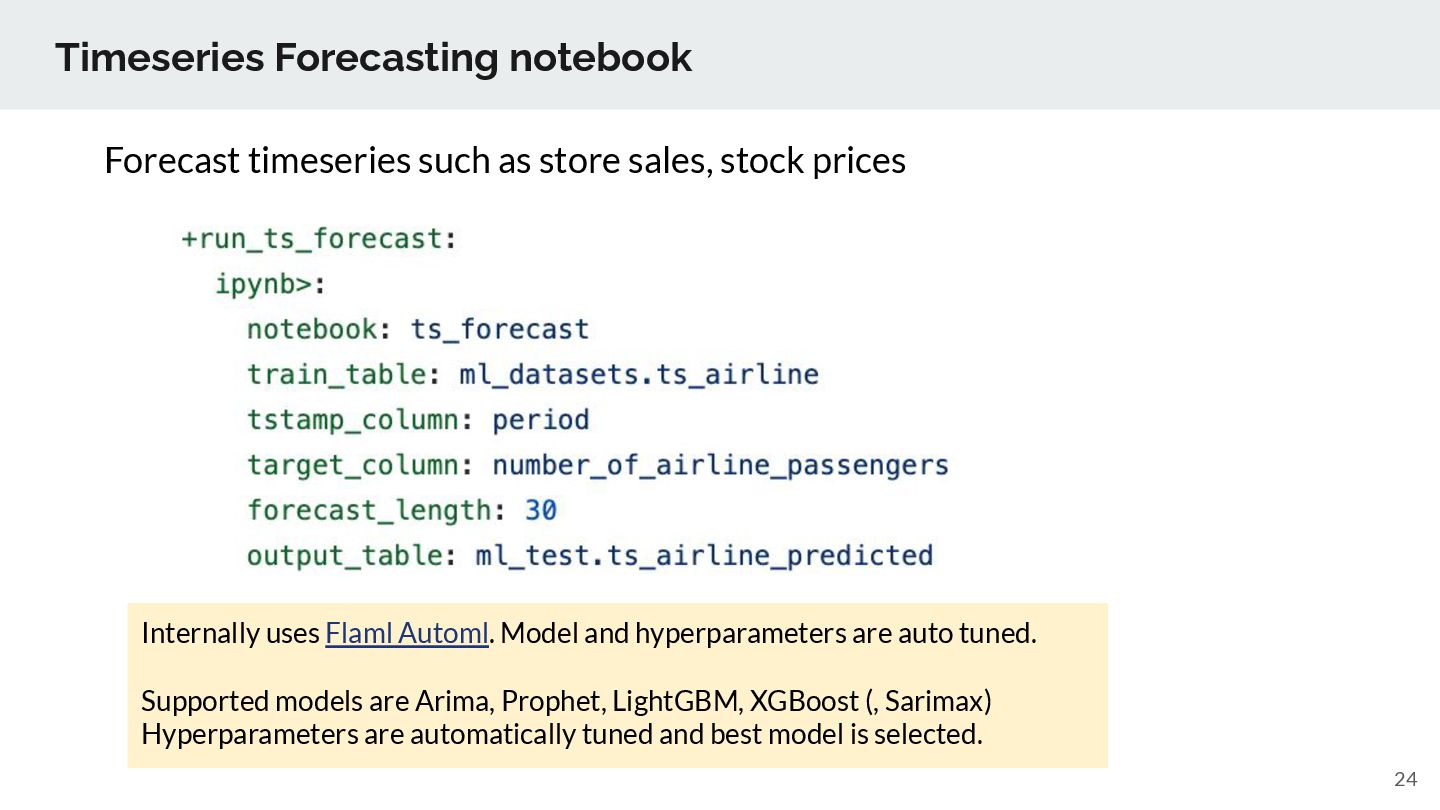 Timeseries Forecasting notebook

Forecast timeseries such as store sales, stock prices

+run_ts_forecast:
  ipynb>:
    notebook: ts_forecast
    train_table: ml_datasets.ts_airline
    tstamp_column: period
    target_column: number_of_airline_passengers
    forecast_length: 30
    output_table: ml_test.ts_airline_predicted

Internally uses Flaml Automl. Model and hyperparameters are auto tuned.

Supported models are Arima, Prophet, LightGBM, XGBoost (, Sarimax)
Hyperparameters are automatically tuned and best model is selected.

24